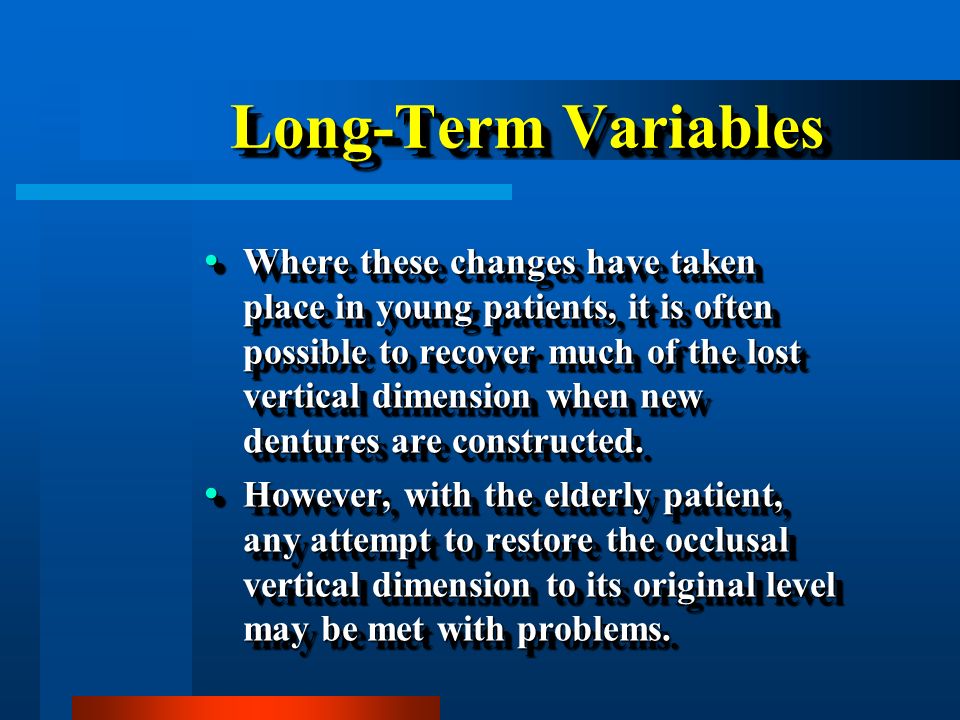 Long-Term Variables

• Where these changes have taken place in young patients, it is often possible to recover much of the lost vertical dimension when new dentures are constructed.

• However, with the elderly patient, any attempt to restore the occlusal vertical dimension to its original level may be met with problems.